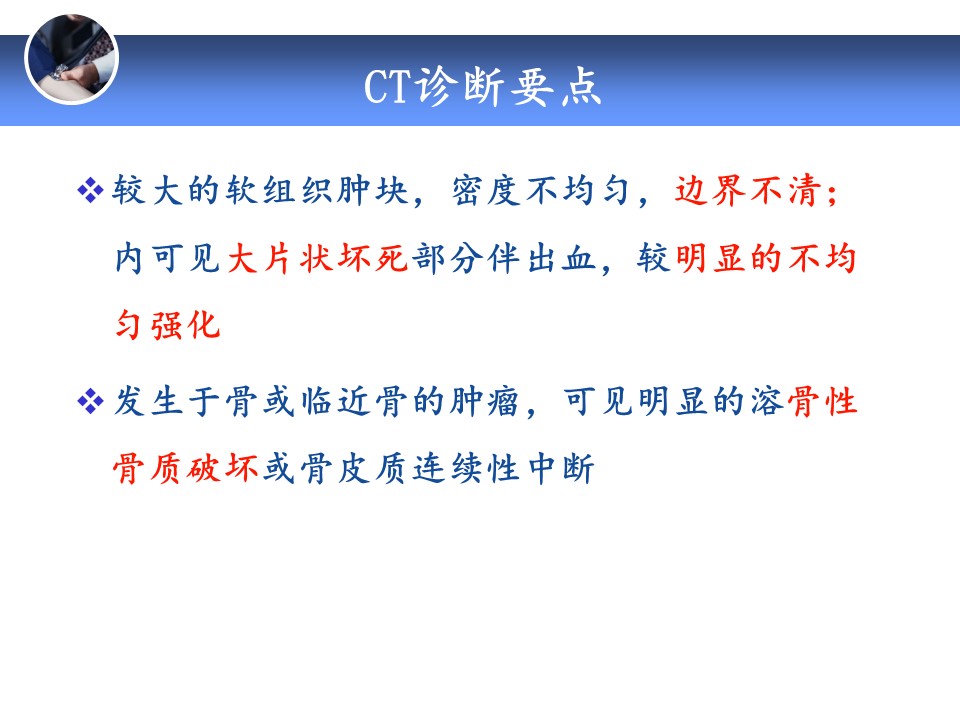 CT诊断要点

❖ 较大的软组织肿块，密度不均匀，边界不清；内可见大片状坏死部分伴出血，较明显的不均匀强化

❖ 发生于骨或临近骨的肿瘤，可见明显的溶骨性骨质破坏或骨皮质连续性中断